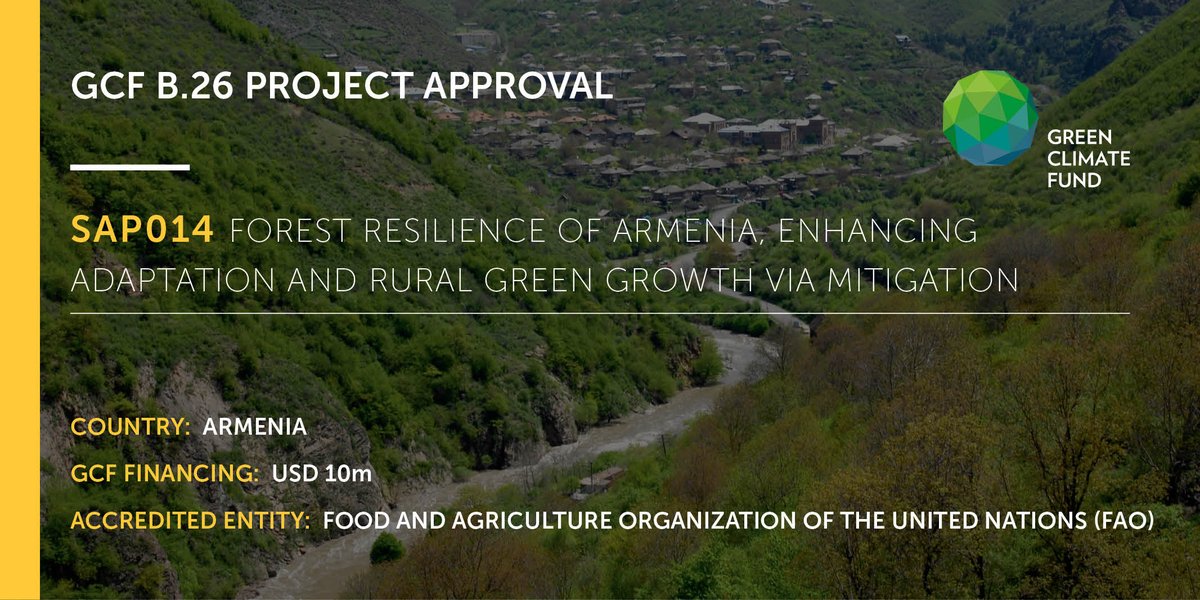 GCF B.26 PROJECT APPROVAL

GREEN CLIMATE FUND

SAP014 FOREST RESILIENCE OF ARMENIA, ENHANCING ADAPTATION AND RURAL GREEN GROWTH VIA MITIGATION

COUNTRY: ARMENIA

GCF FINANCING: USD 10m

ACCREDITED ENTITY: FOOD AND AGRICULTURE ORGANIZATION OF THE UNITED NATIONS (FAO)